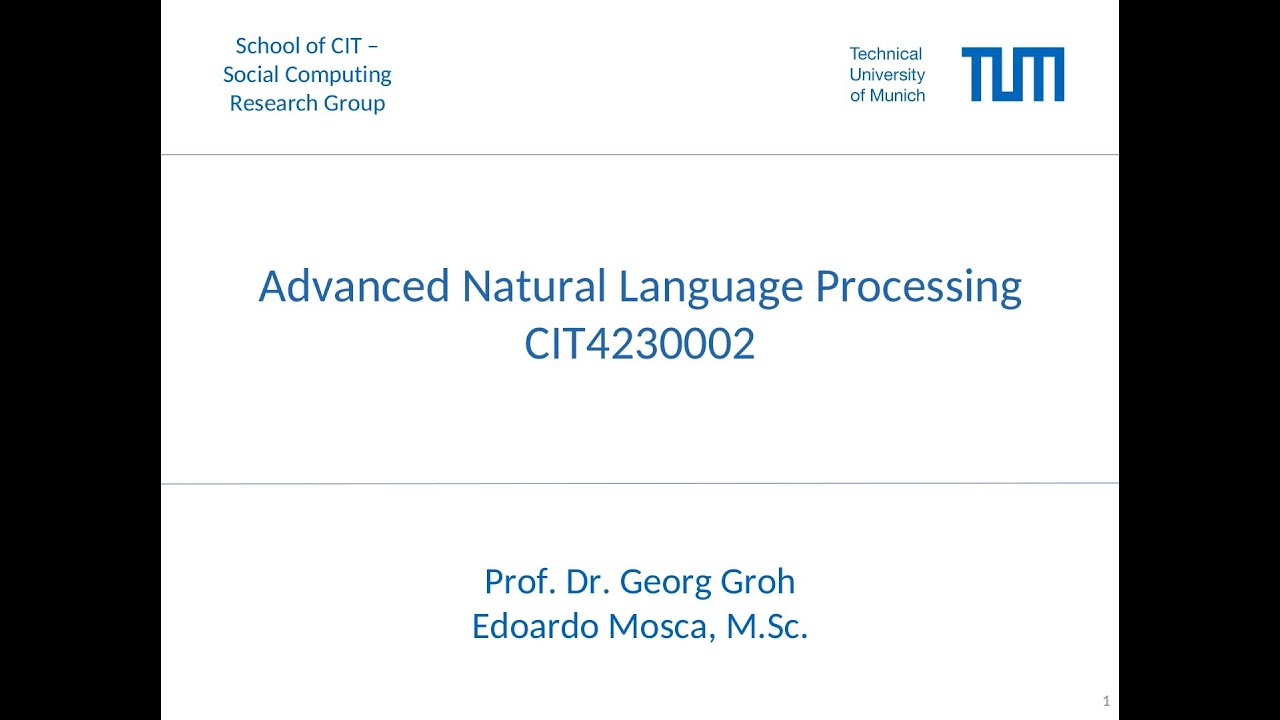 School of CIT –
Social Computing
Research Group

Technical
University
of Munich

TUM

Advanced Natural Language Processing
CIT4230002

Prof. Dr. Georg Groh
Edoardo Mosca, M.Sc.

1